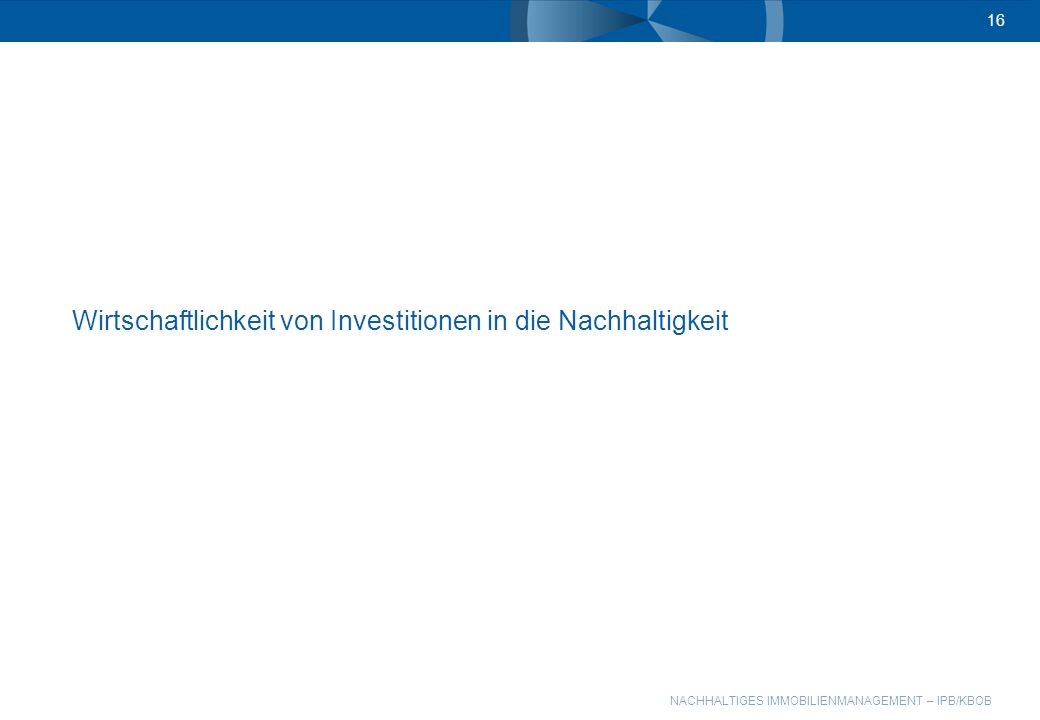 16

Wirtschaftlichkeit von Investitionen in die Nachhaltigkeit

NACHHALTIGES IMMOBILIENMANAGEMENT – IPB/KBOB